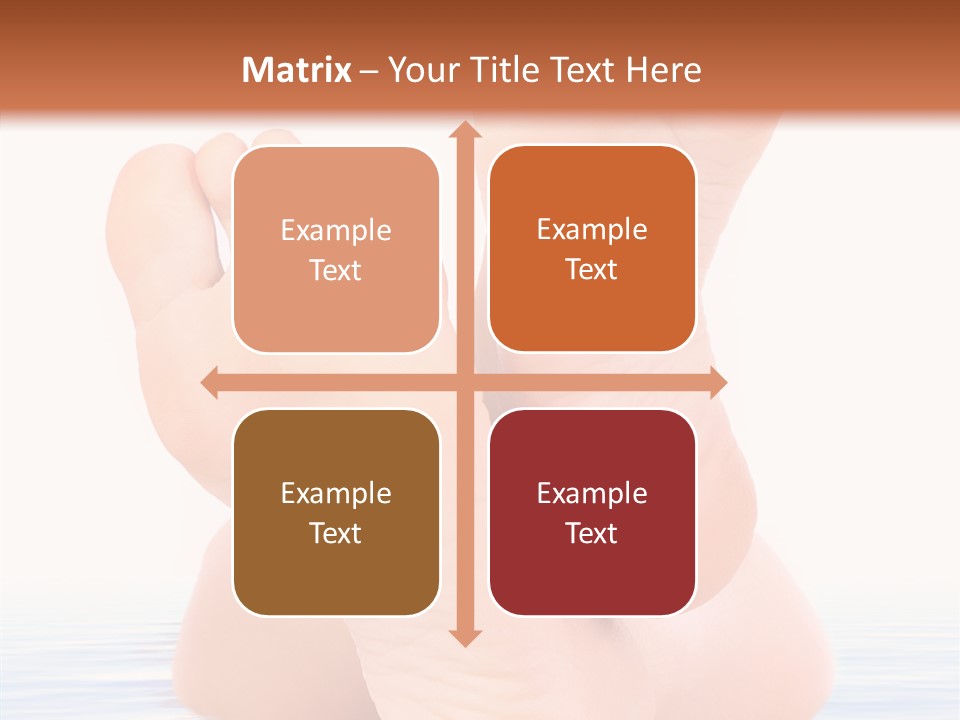 Matrix – Your Title Text Here

Example Text

Example Text

Example Text

Example Text